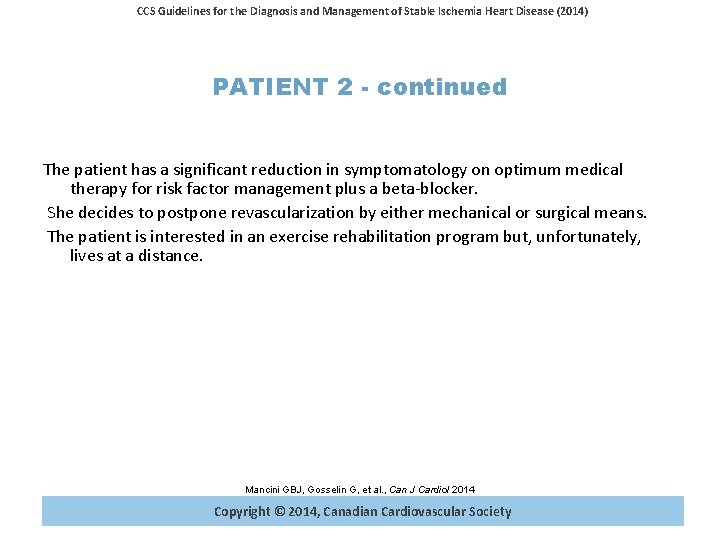 CCS Guidelines for the Diagnosis and Management of Stable Ischemia Heart Disease (2014)

PATIENT 2 - continued

The patient has a significant reduction in symptomatology on optimum medical therapy for risk factor management plus a beta-blocker.

She decides to postpone revascularization by either mechanical or surgical means.

The patient is interested in an exercise rehabilitation program but, unfortunately, lives at a distance.

Mancini GBJ, Gosselin G, et al., Can J Cardiol 2014

Copyright © 2014, Canadian Cardiovascular Society